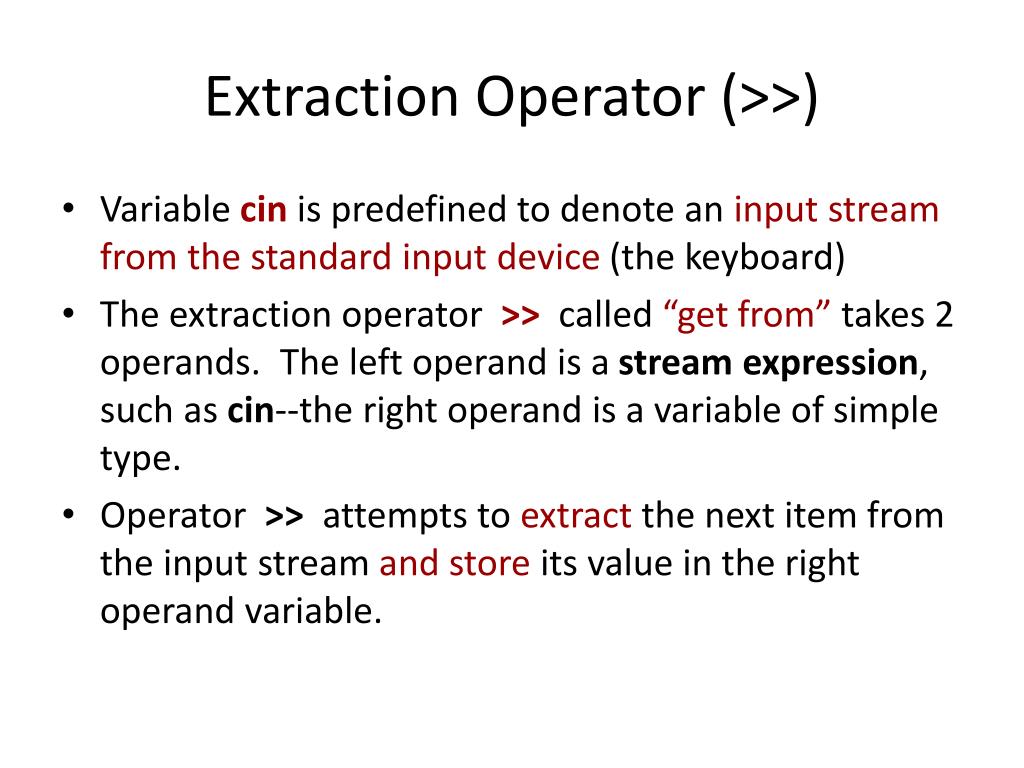 Extraction Operator (>>)

• Variable cin is predefined to denote an input stream from the standard input device (the keyboard)

• The extraction operator >> called “get from” takes 2 operands. The left operand is a stream expression, such as cin--the right operand is a variable of simple type.

• Operator >> attempts to extract the next item from the input stream and store its value in the right operand variable.